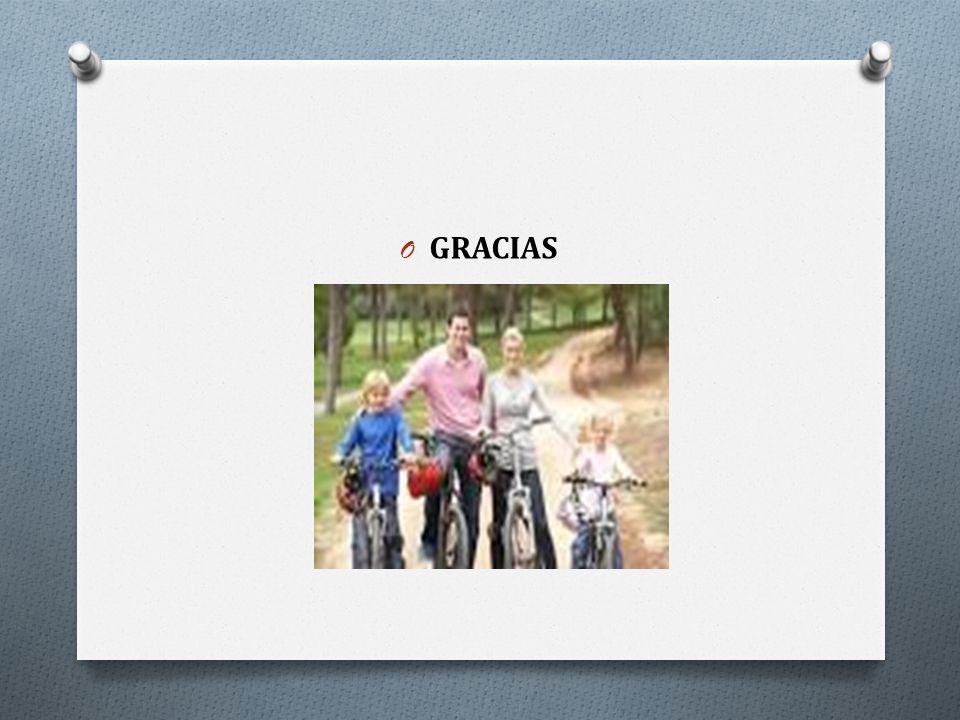 GRACIAS